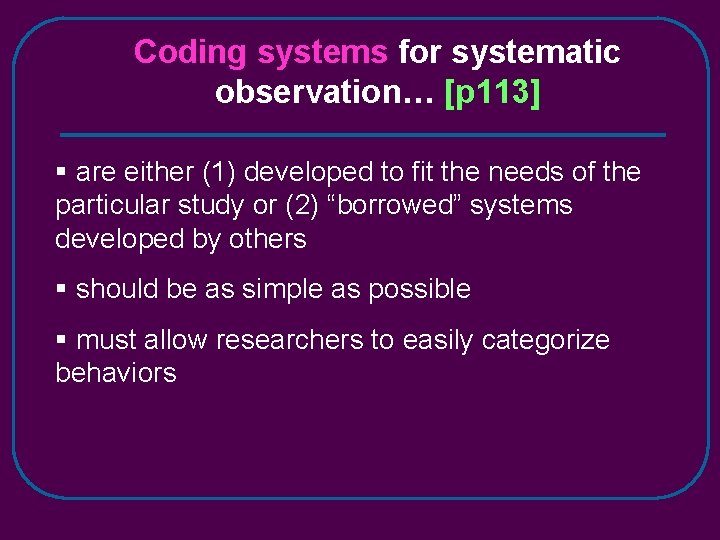 Coding systems for systematic observation… [p113]

• are either (1) developed to fit the needs of the particular study or (2) "borrowed" systems developed by others

• should be as simple as possible

• must allow researchers to easily categorize behaviors